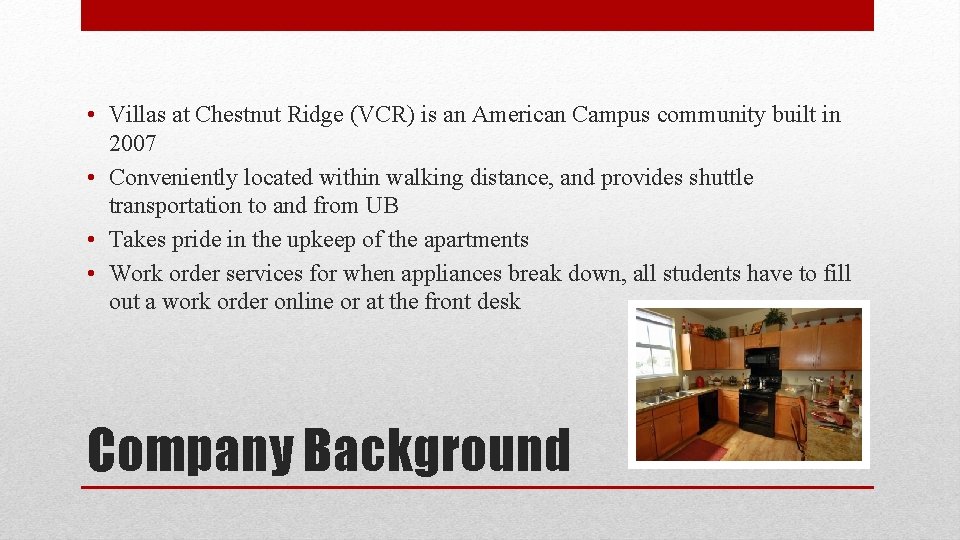 • Villas at Chestnut Ridge (VCR) is an American Campus community built in 2007
• Conveniently located within walking distance, and provides shuttle transportation to and from UB
• Takes pride in the upkeep of the apartments
• Work order services for when appliances break down, all students have to fill out a work order online or at the front desk

Company Background